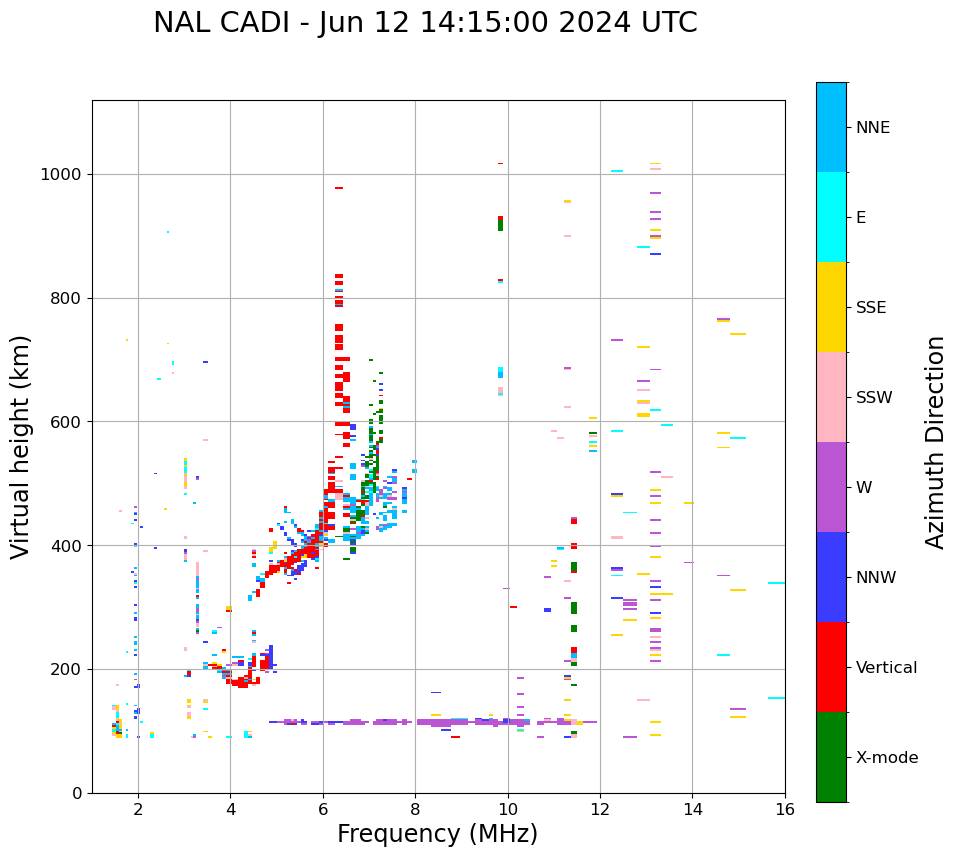 NAL CADI - Jun 12 14:15:00 2024 UTC

Virtual height (km)

1000
800
600
400
200
0

2
4
6
8
10
12
14
16

Frequency (MHz)

NNE
E
SSE
SSW
W
NNW
Vertical
X-mode

Azimuth Direction